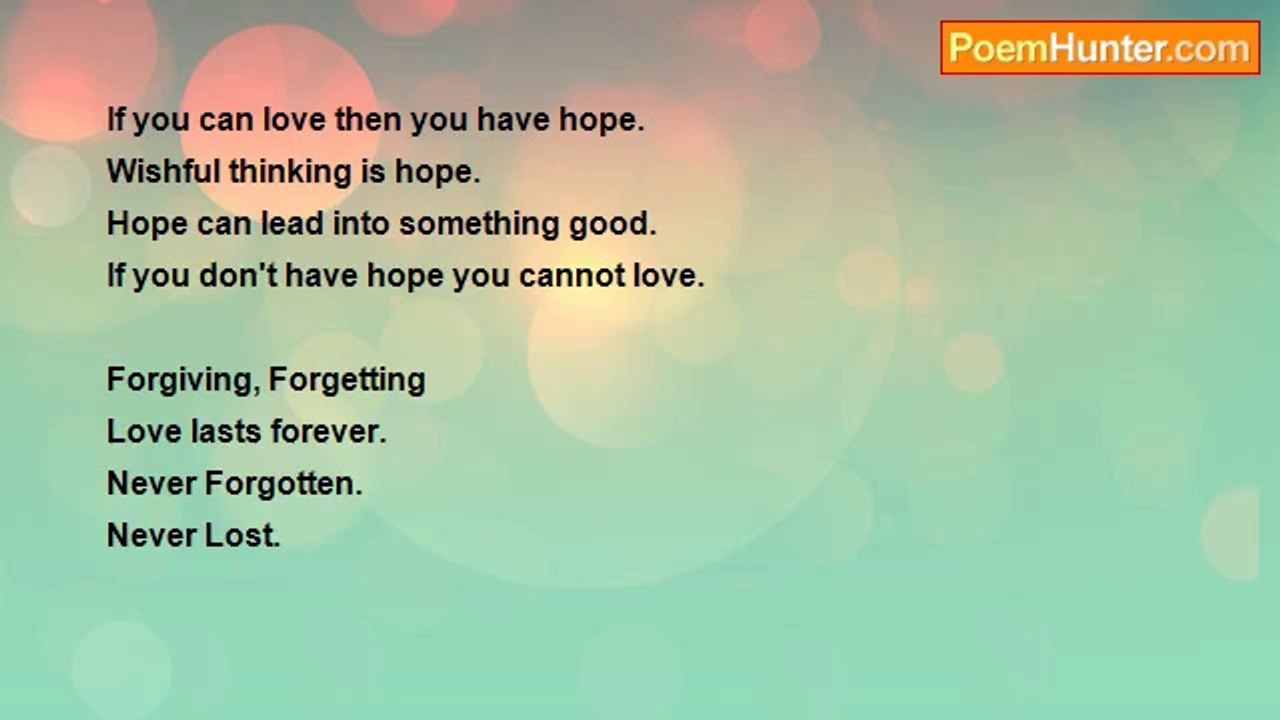 PoemHunter.com

If you can love then you have hope.
Wishful thinking is hope.
Hope can lead into something good.
If you don't have hope you cannot love.

Forgiving, Forgetting
Love lasts forever.
Never Forgotten.
Never Lost.